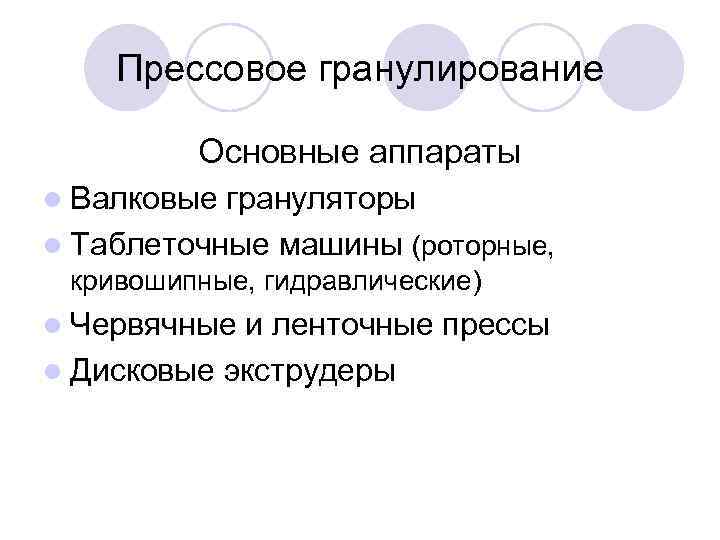 Прессовое гранулирование

Основные аппараты

- Валковые грануляторы
- Таблеточные машины (роторные, кривошипные, гидравлические)
- Червячные и ленточные прессы
- Дисковые экструдеры